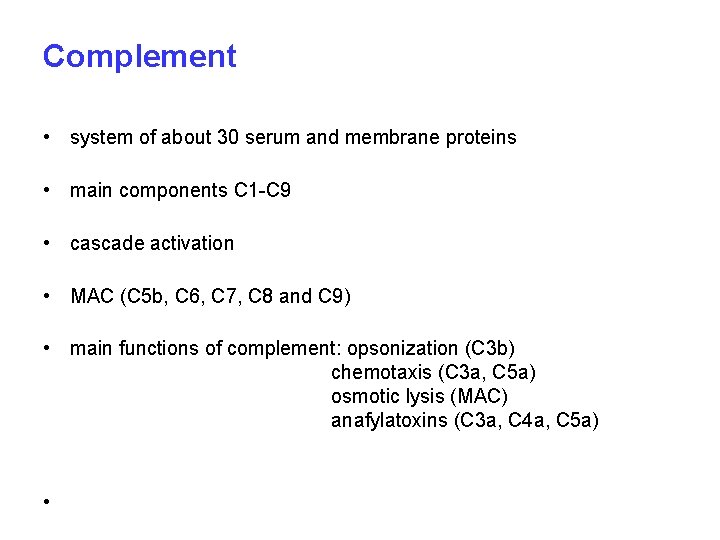 Complement

• system of about 30 serum and membrane proteins

• main components C1-C9

• cascade activation

• MAC (C5b, C6, C7, C8 and C9)

• main functions of complement: opsonization (C3b)
chemotaxis (C3a, C5a)
osmotic lysis (MAC)
anafylatoxins (C3a, C4a, C5a)

•